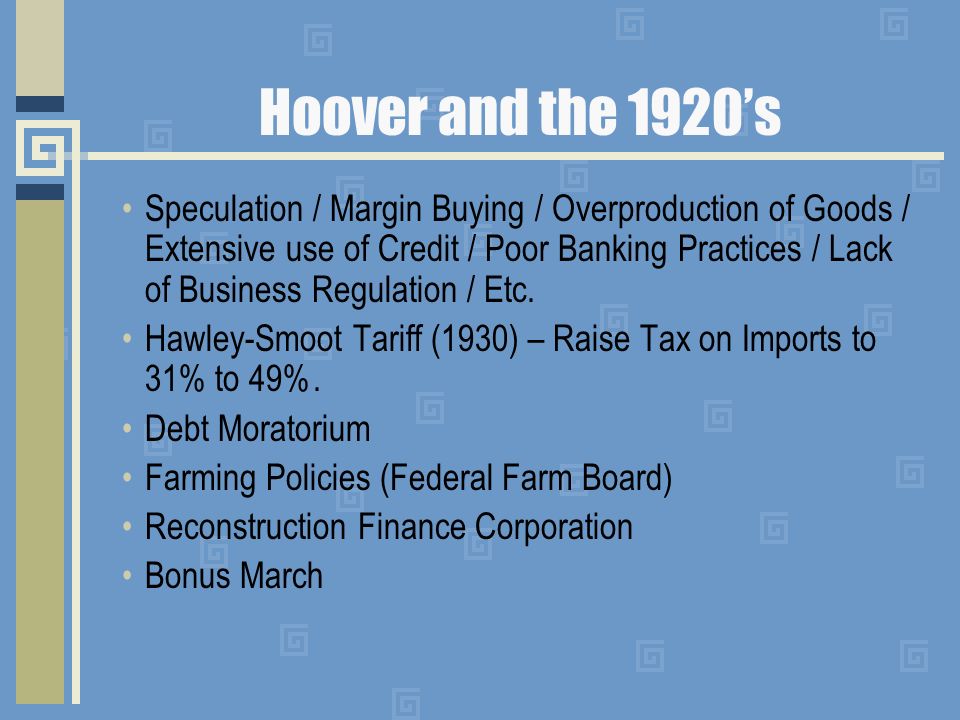 Hoover and the 1920's

• Speculation / Margin Buying / Overproduction of Goods / Extensive use of Credit / Poor Banking Practices / Lack of Business Regulation / Etc.
• Hawley-Smoot Tariff (1930) – Raise Tax on Imports to 31% to 49%.
• Debt Moratorium
• Farming Policies (Federal Farm Board)
• Reconstruction Finance Corporation
• Bonus March